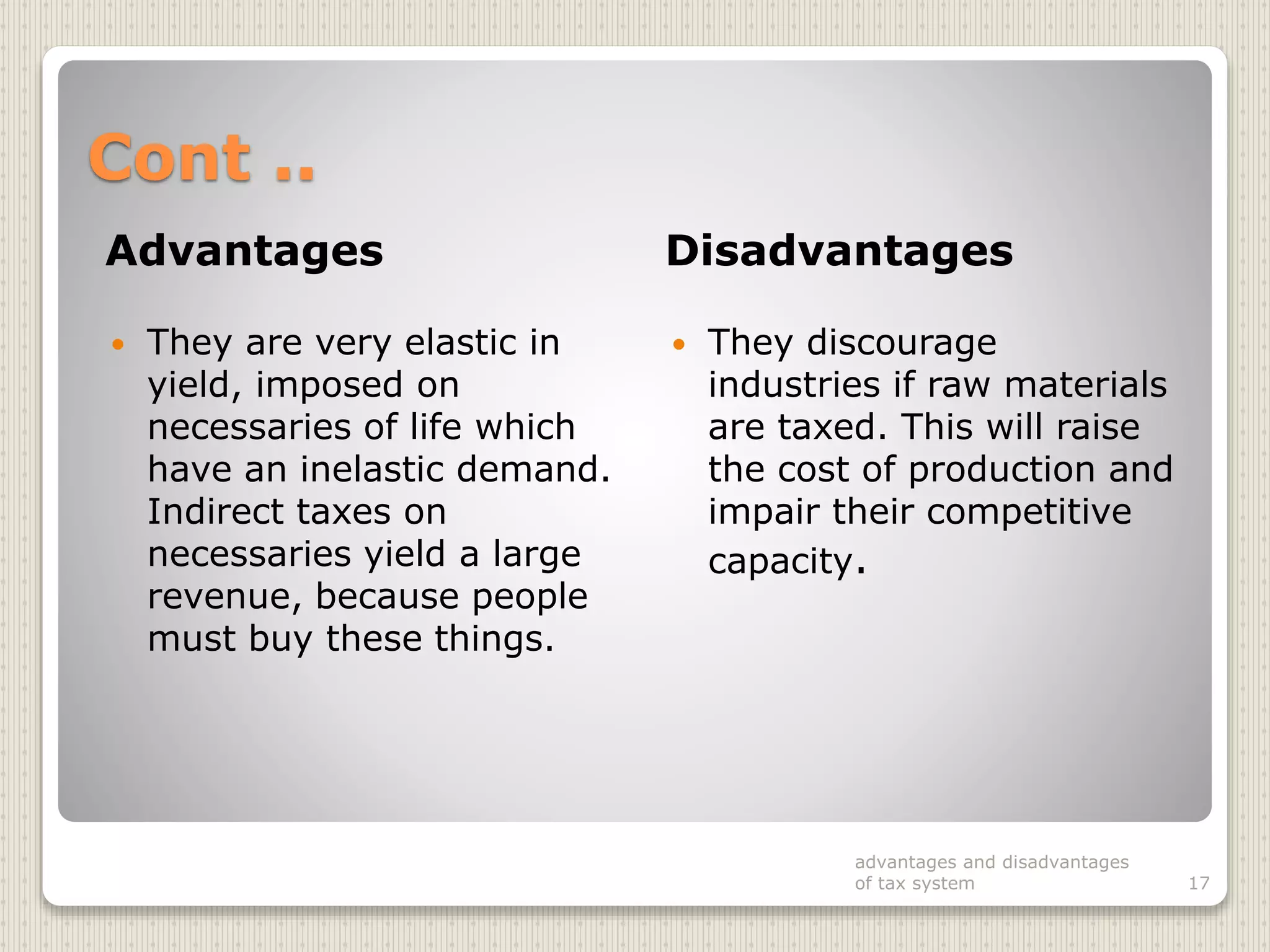 Cont ..

Advantages

• They are very elastic in yield, imposed on necessaries of life which have an inelastic demand. Indirect taxes on necessaries yield a large revenue, because people must buy these things.

Disadvantages

• They discourage industries if raw materials are taxed. This will raise the cost of production and impair their competitive capacity.

advantages and disadvantages of tax system

17